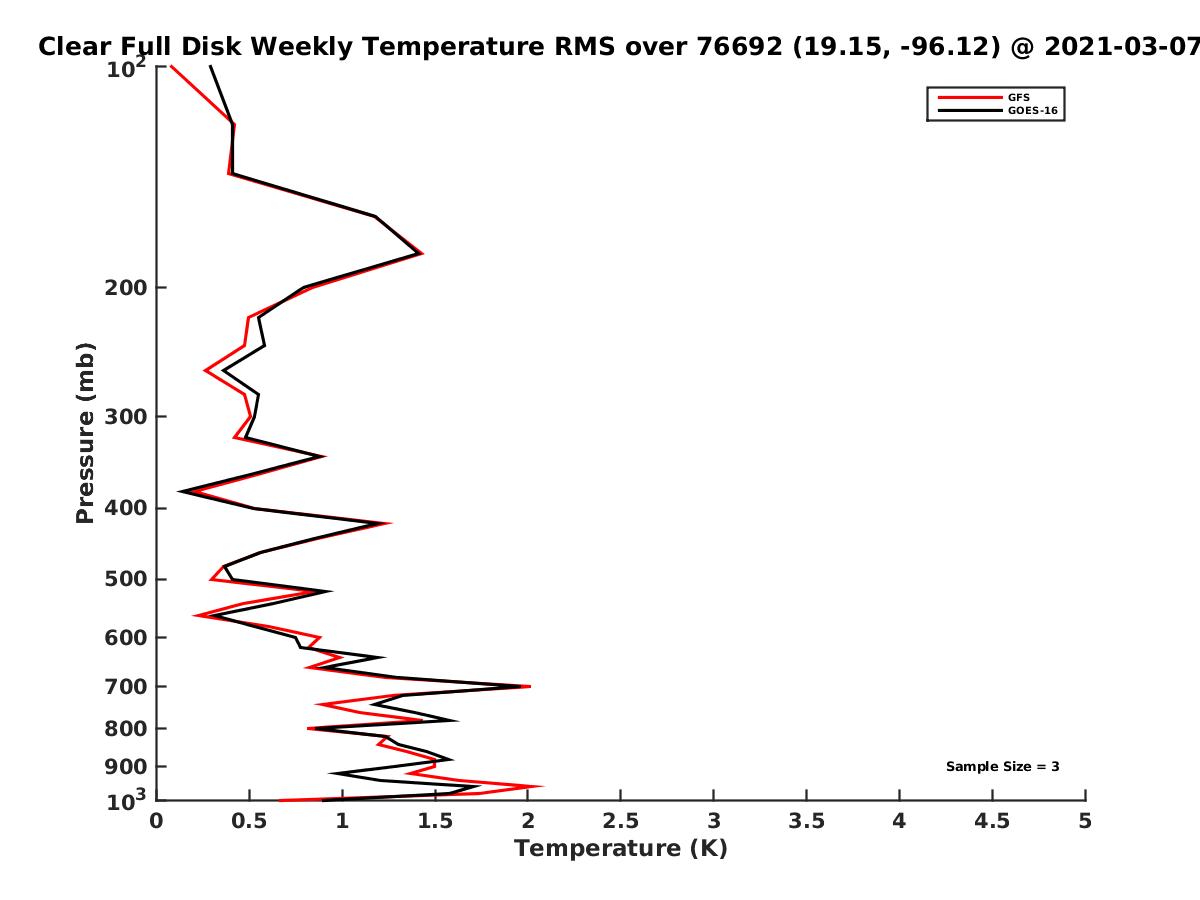 Clear Full Disk Weekly Temperature RMS over 76692 (19.15, -96.12) @ 2021-03-07

GFS
GOES-16

Pressure (mb)

$10^2$
200
300
400
500
600
700
800
900
$10^3$

Sample Size = 3

0
0.5
1
1.5
2
2.5
3
3.5
4
4.5
5

Temperature (K)